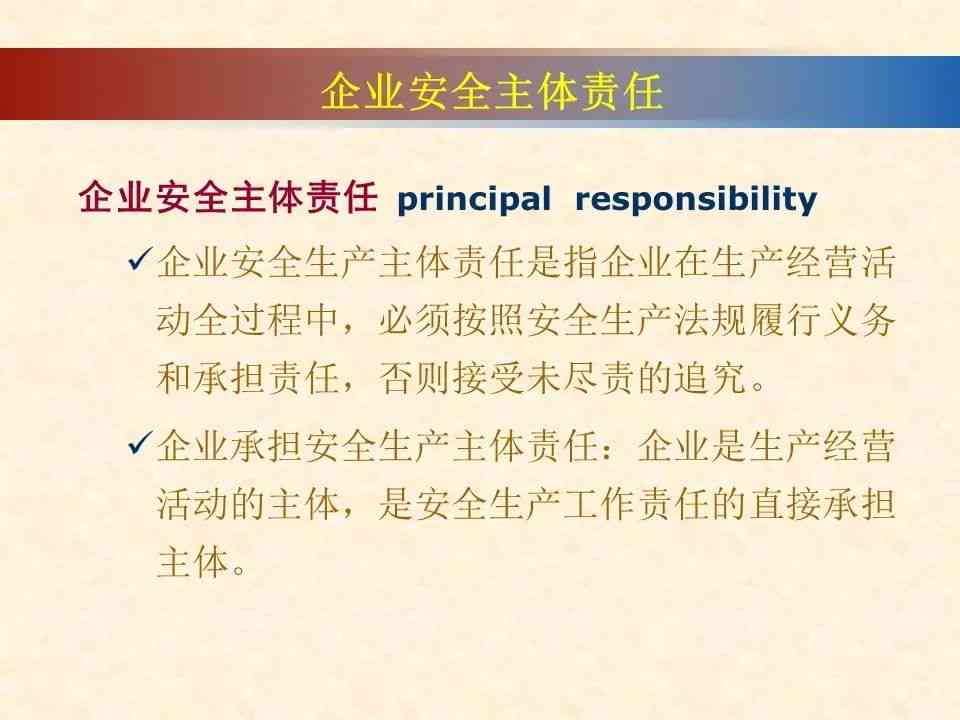 企业安全主体责任

企业安全主体责任 principal responsibility

✓企业安全生产主体责任是指企业在生产经营活动全过程中，必须按照安全生产法规履行义务和承担责任，否则接受未尽责的追究。

✓企业承担安全生产主体责任：企业是生产经营活动的主体，是安全生产工作责任的直接承担主体。